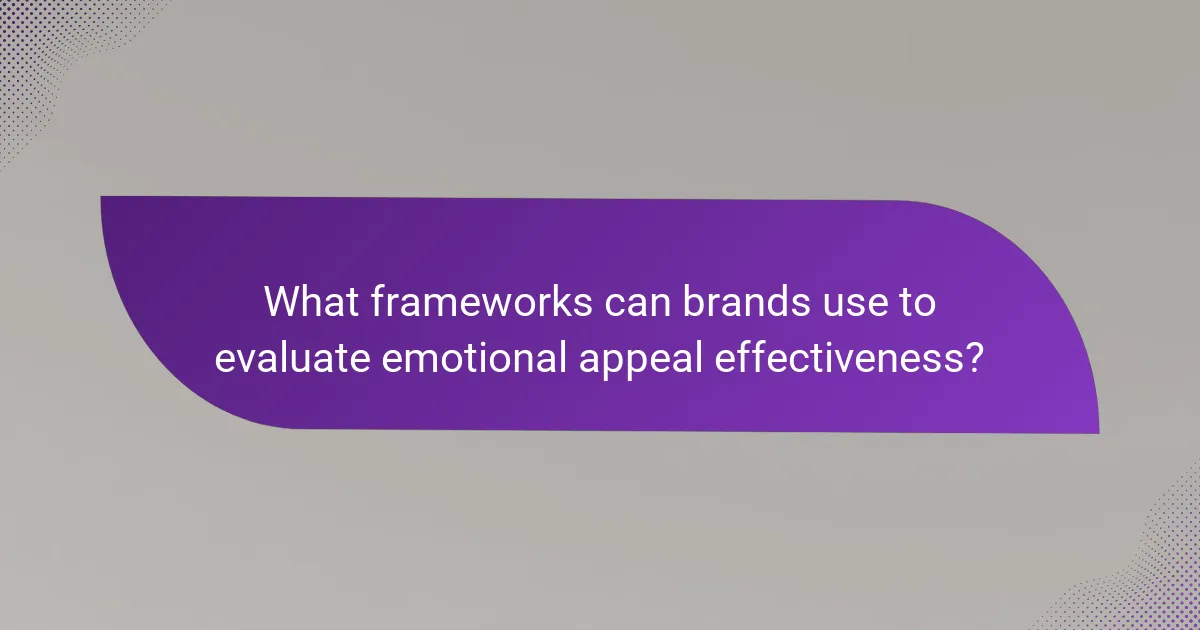 What frameworks can brands use to evaluate emotional appeal effectiveness?